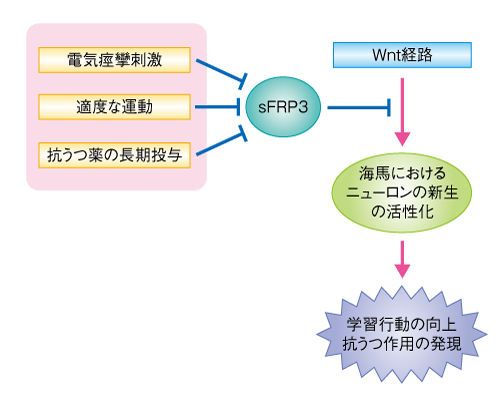 電気痙攣刺激

適度な運動

抗うつ薬の長期投与

sFRP3

Wnt経路

海馬における
ニューロンの新生
の活性化

学習行動の向上
抗うつ作用の発現